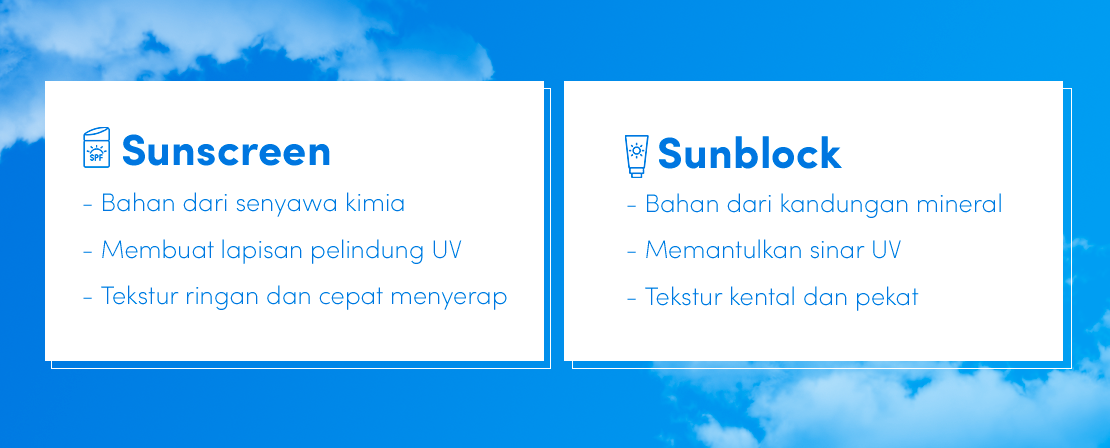 SPF

Sunscreen

- Bahan dari senyawa kimia

- Membuat lapisan pelindung UV

- Tekstur ringan dan cepat menyerap

Sunblock

- Bahan dari kandungan mineral

- Memantulkan sinar UV

- Tekstur kental dan pekat